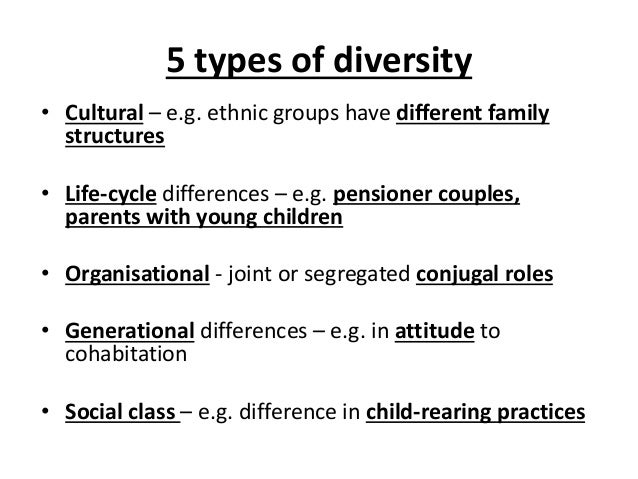 5 types of diversity

• Cultural – e.g. ethnic groups have different family structures

• Life-cycle differences – e.g. pensioner couples, parents with young children

• Organisational - joint or segregated conjugal roles

• Generational differences – e.g. in attitude to cohabitation

• Social class – e.g. difference in child-rearing practices